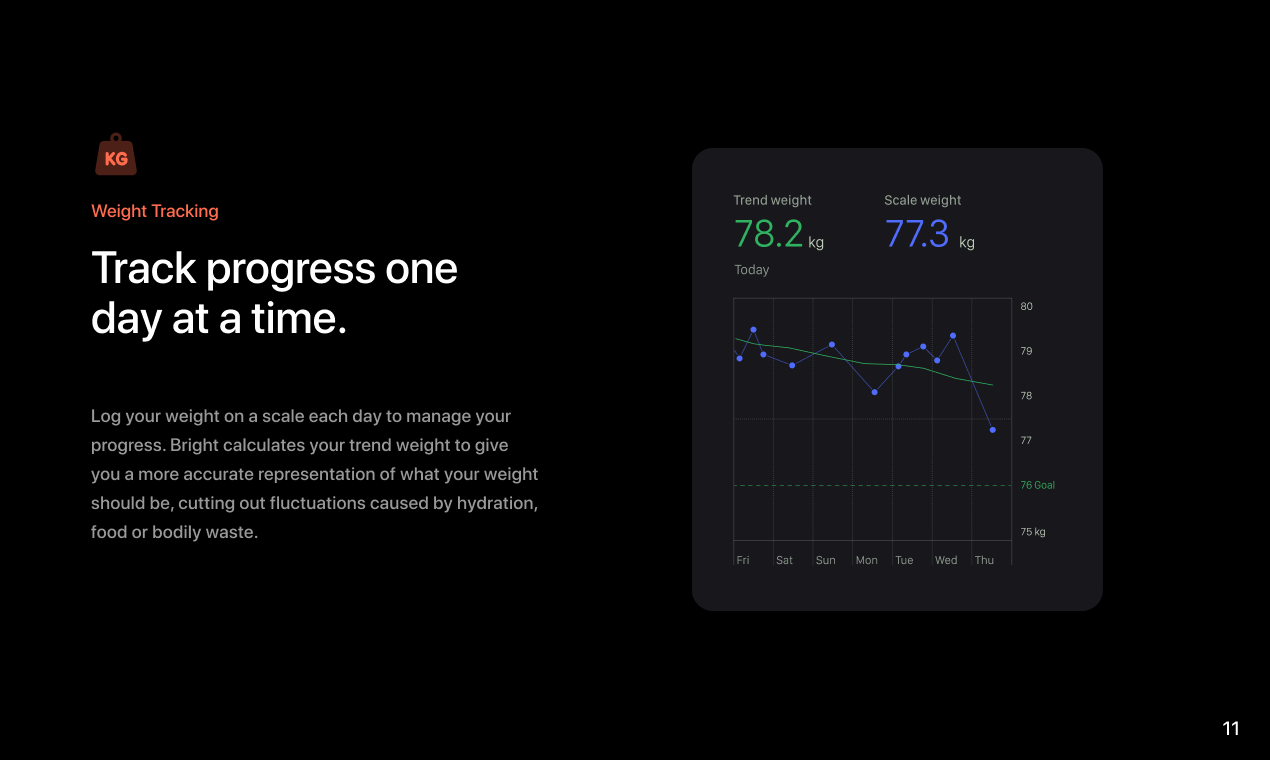 KG

Weight Tracking

Track progress one day at a time.

Log your weight on a scale each day to manage your progress. Bright calculates your trend weight to give you a more accurate representation of what your weight should be, cutting out fluctuations caused by hydration, food or bodily waste.

Trend weight
78.2 kg
Today

Scale weight
77.3 kg

80
79
78
77
76 Goal
75 kg

Fri Sat Sun Mon Tue Wed Thu

11